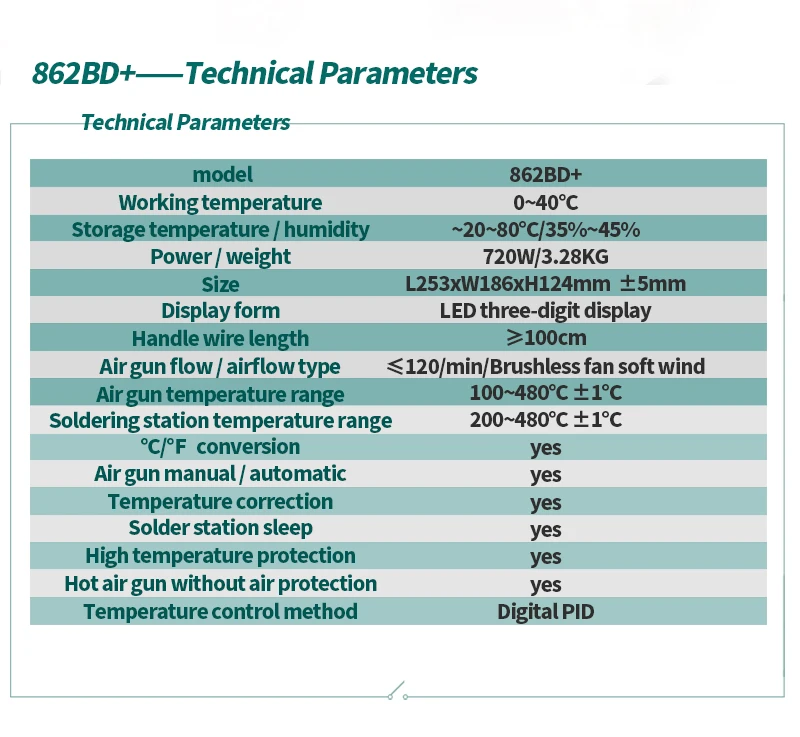 862BD+——Technical Parameters

Technical Parameters

| model | 862BD+ |
|---|---|
| Working temperature | 0~40℃ |
| Storage temperature / humidity | ~20~80℃/35%~45% |
| Power / weight | 720W/3.28KG |
| Size | L253xW186xH124mm ±5mm |
| Display form | LED three-digit display |
| Handle wire length | ⩾100cm |
| Air gun flow / airflow type | ⩽120/min/Brushless fan soft wind |
| Air gun temperature range | 100~480℃ ±1℃ |
| Soldering station temperature range | 200~480℃ ±1℃ |
| ℃/°F conversion | yes |
| Air gun manual / automatic | yes |
| Temperature correction | yes |
| Solder station sleep | yes |
| High temperature protection | yes |
| Hot air gun without air protection | yes |
| Temperature control method | Digital PID |